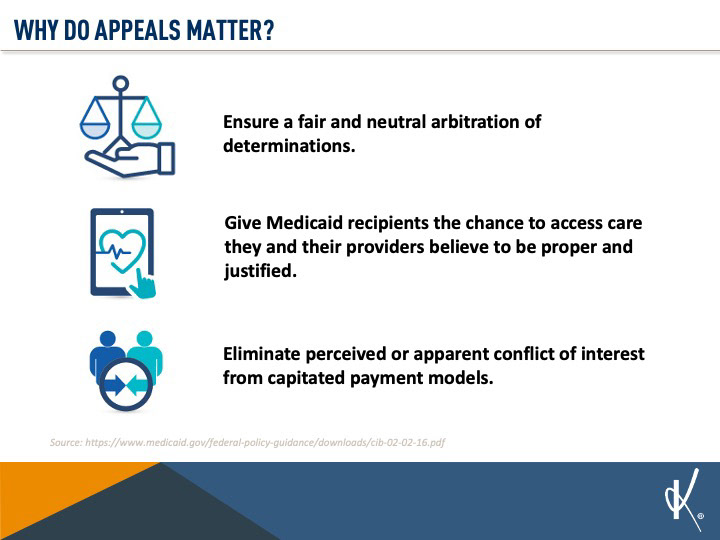 WHY DO APPEALS MATTER?

Ensure a fair and neutral arbitration of determinations.

Give Medicaid recipients the chance to access care they and their providers believe to be proper and justified.

Eliminate perceived or apparent conflict of interest from capitated payment models.

Source: https://www.medicaid.gov/federal-policy-guidance/downloads/cib-02-02-16.pdf